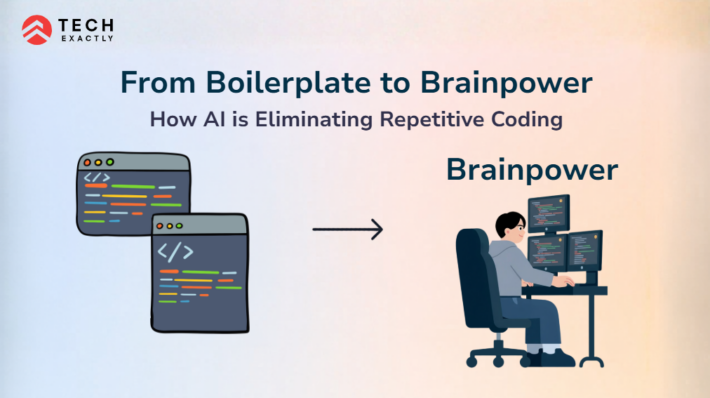 TECH
EXACTLY

From Boilerplate to Brainpower

How AI is Eliminating Repetitive Coding

</>

</>

Brainpower